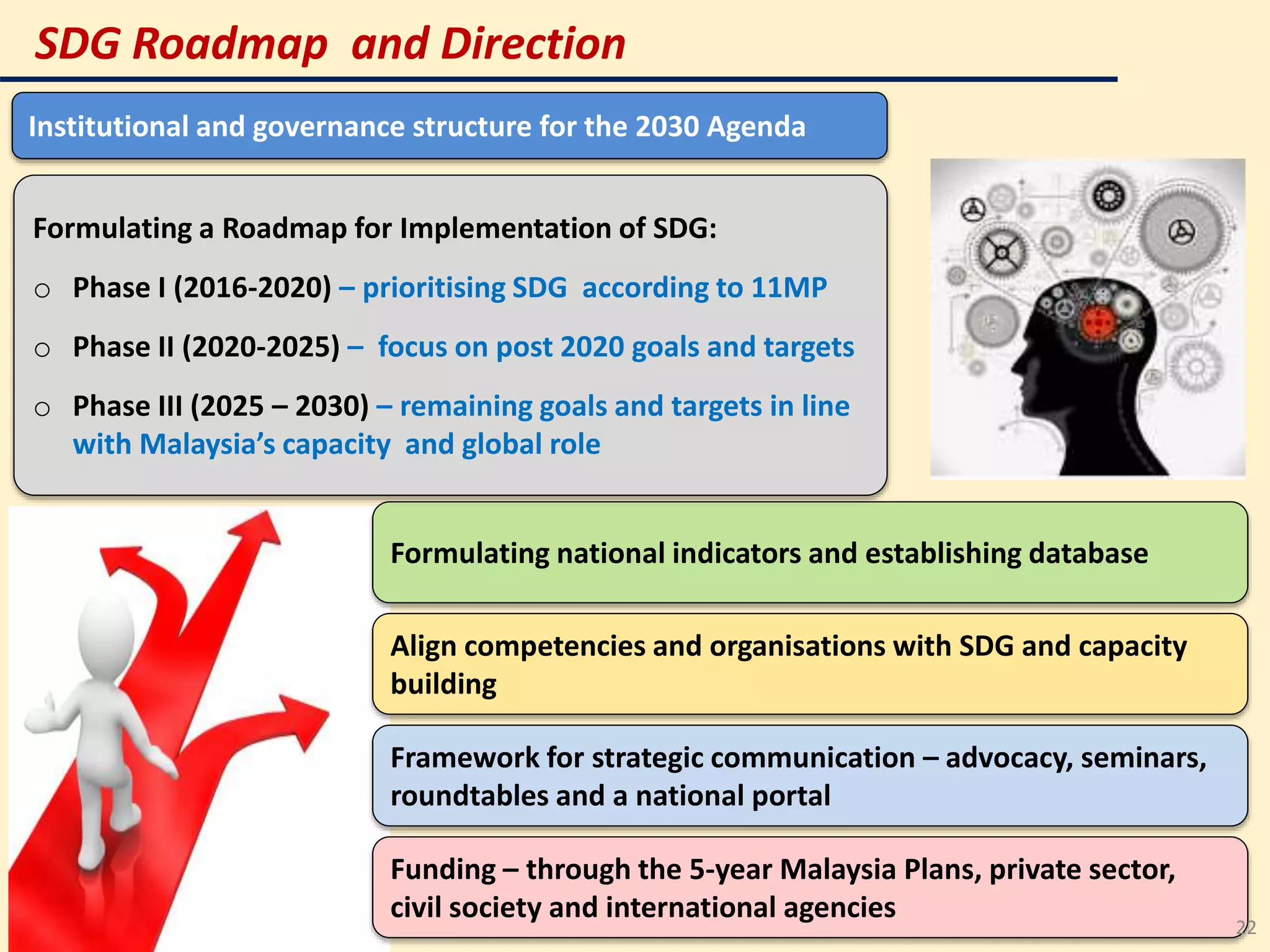 SDG Roadmap and Direction

Institutional and governance structure for the 2030 Agenda

Formulating a Roadmap for Implementation of SDG:

○ Phase I (2016-2020) – prioritising SDG according to 11MP

○ Phase II (2020-2025) – focus on post 2020 goals and targets

○ Phase III (2025 – 2030) – remaining goals and targets in line with Malaysia's capacity and global role

Formulating national indicators and establishing database

Align competencies and organisations with SDG and capacity building

Framework for strategic communication – advocacy, seminars, roundtables and a national portal

Funding – through the 5-year Malaysia Plans, private sector, civil society and international agencies

22